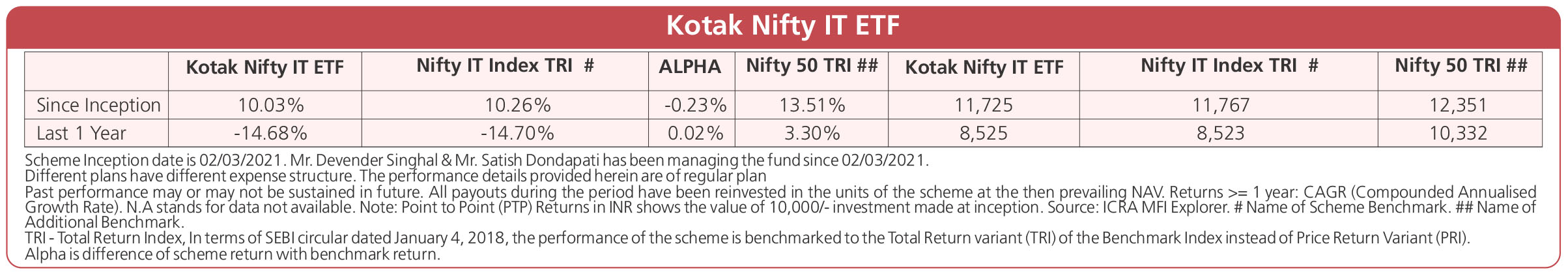 Kotak Nifty IT ETF

| | Kotak Nifty IT ETF | Nifty IT Index TRI # | ALPHA | Nifty 50 TRI ## | Kotak Nifty IT ETF | Nifty IT Index TRI # | Nifty 50 TRI ## |
|---|---|---|---|---|---|---|---|
| Since Inception | 10.03% | 10.26% | -0.23% | 13.51% | 11,725 | 11,767 | 12,351 |
| Last 1 Year | -14.68% | -14.70% | 0.02% | 3.30% | 8,525 | 8,523 | 10,332 |

Scheme Inception date is 02/03/2021. Mr. Devender Singhal & Mr. Satish Dondapati has been managing the fund since 02/03/2021.
Different plans have different expense structure. The performance details provided herein are of regular plan
Past performance may or may not be sustained in future. All payouts during the period have been reinvested in the units of the scheme at the then prevailing NAV. Returns >= 1 year: CAGR (Compounded Annualised Growth Rate). N.A stands for data not available. Note: Point to Point (PTP) Returns in INR shows the value of 10,000/- investment made at inception. Source: ICRA MFI Explorer. # Name of Scheme Benchmark. ## Name of Additional Benchmark.
TRI - Total Return Index, In terms of SEBI circular dated January 4, 2018, the performance of the scheme is benchmarked to the Total Return variant (TRI) of the Benchmark Index instead of Price Return Variant (PRI).
Alpha is difference of scheme return with benchmark return.